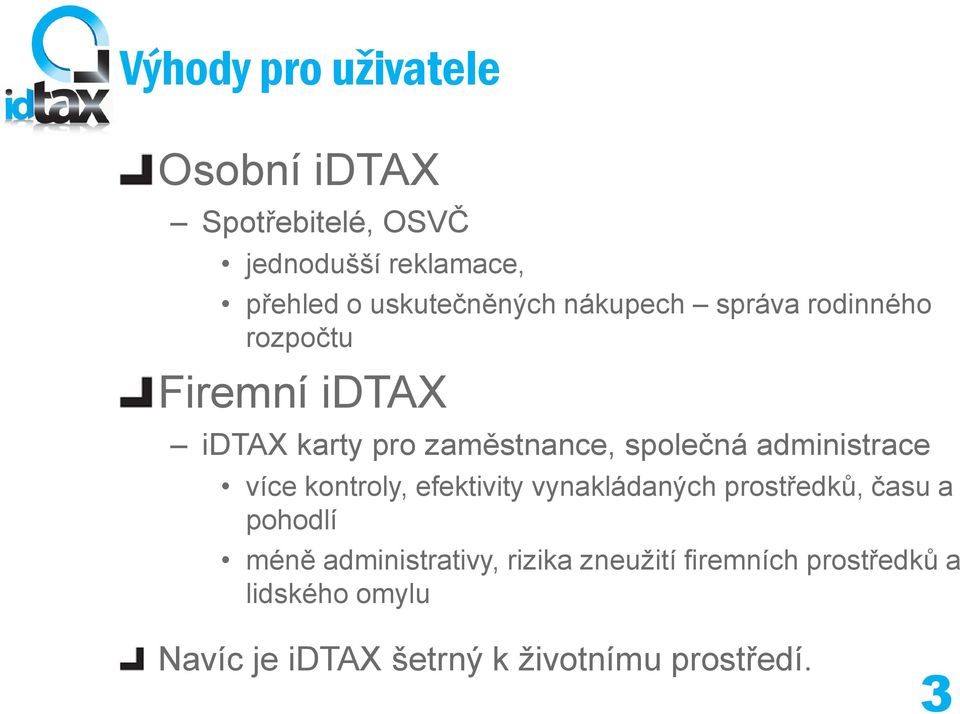 idtax

Výhody pro uživatele

Osobní iDTAX

– Spotřebitelé, OSVČ

• jednodušší reklamace,

• přehled o uskutečněných nákupech – správa rodinného rozpočtu

Firemní iDTAX

– iDTAX karty pro zaměstnance, společná administrace

• více kontroly, efektivity vynakládaných prostředků, času a pohodlí

• méně administrativy, rizika zneužití firemních prostředků a lidského omylu

Navíc je iDTAX šetrný k životnímu prostředí.

3